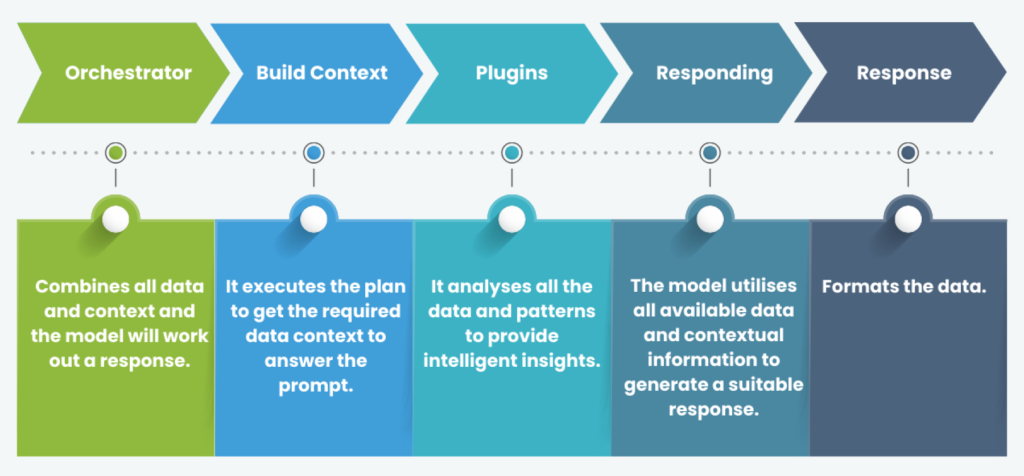 Orchestrator

Build Context

Plugins

Responding

Response

Combines all data and context and the model will work out a response.

It executes the plan to get the required data context to answer the prompt.

It analyses all the data and patterns to provide intelligent insights.

The model utilises all available data and contextual information to generate a suitable response.

Formats the data.